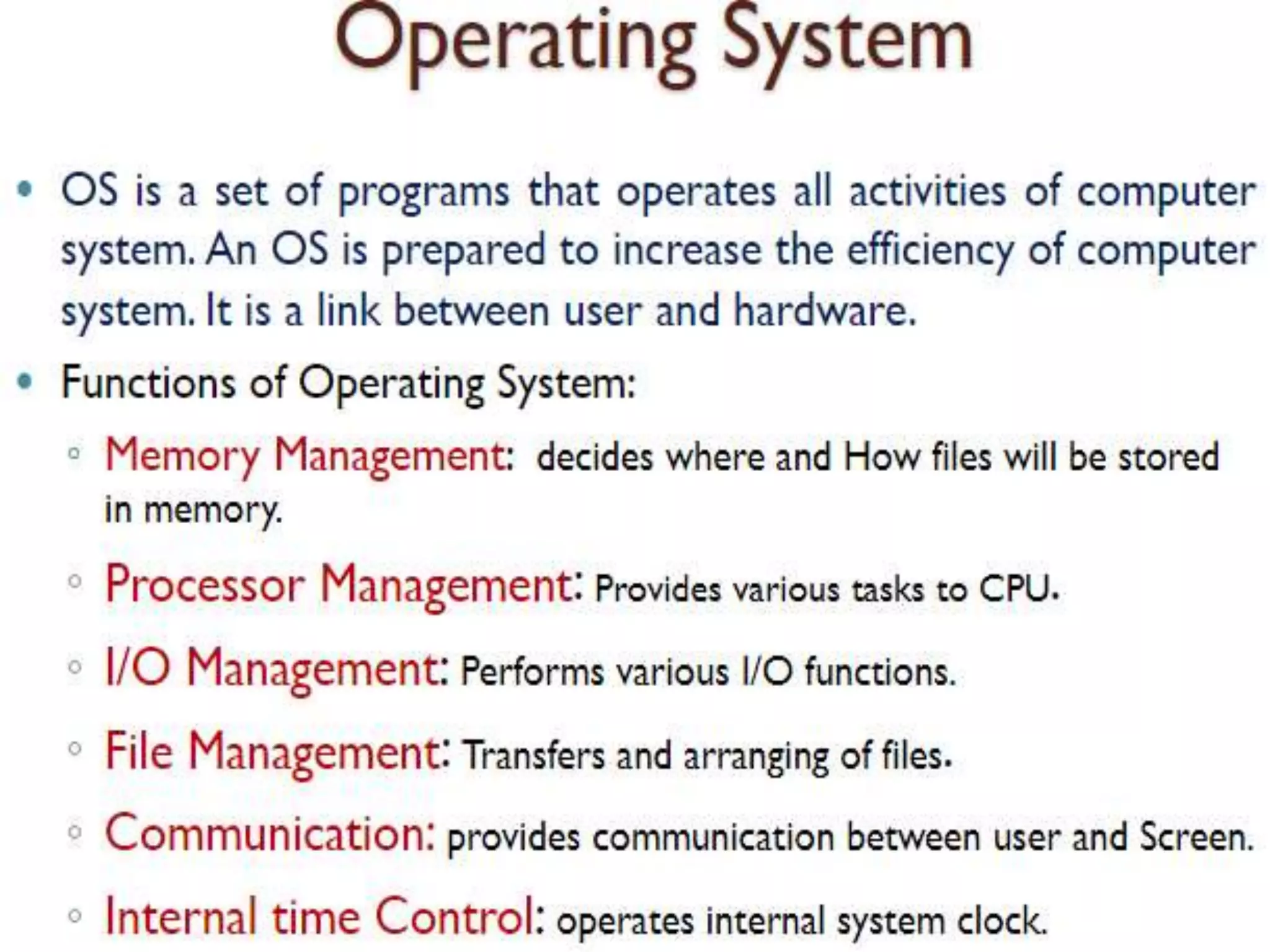 Operating System

• OS is a set of programs that operates all activities of computer system. An OS is prepared to increase the efficiency of computer system. It is a link between user and hardware.

• Functions of Operating System:

◦ Memory Management: decides where and How files will be stored in memory.

◦ Processor Management: Provides various tasks to CPU.

◦ I/O Management: Performs various I/O functions.

◦ File Management: Transfers and arranging of files.

◦ Communication: provides communication between user and Screen.

◦ Internal time Control: operates internal system clock.